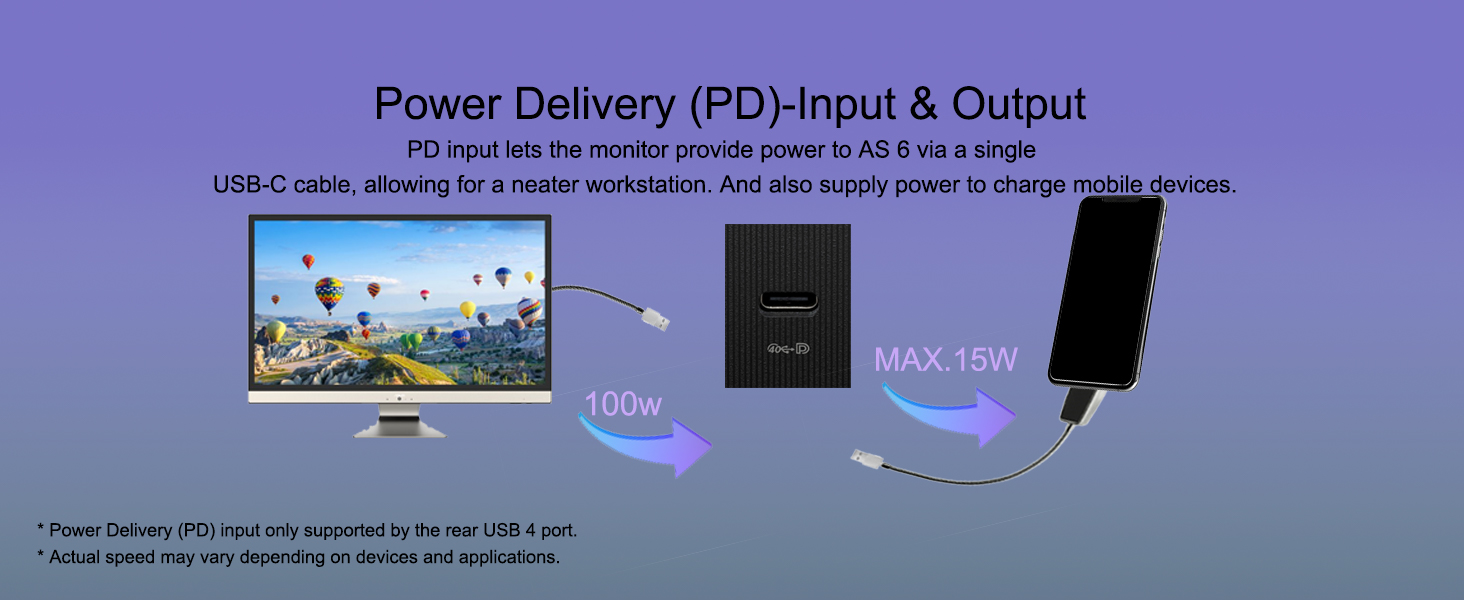 Power Delivery (PD)-Input & Output

PD input lets the monitor provide power to AS 6 via a single USB-C cable, allowing for a neater workstation. And also supply power to charge mobile devices.

100w

MAX.15W

* Power Delivery (PD) input only supported by the rear USB 4 port.
* Actual speed may vary depending on devices and applications.